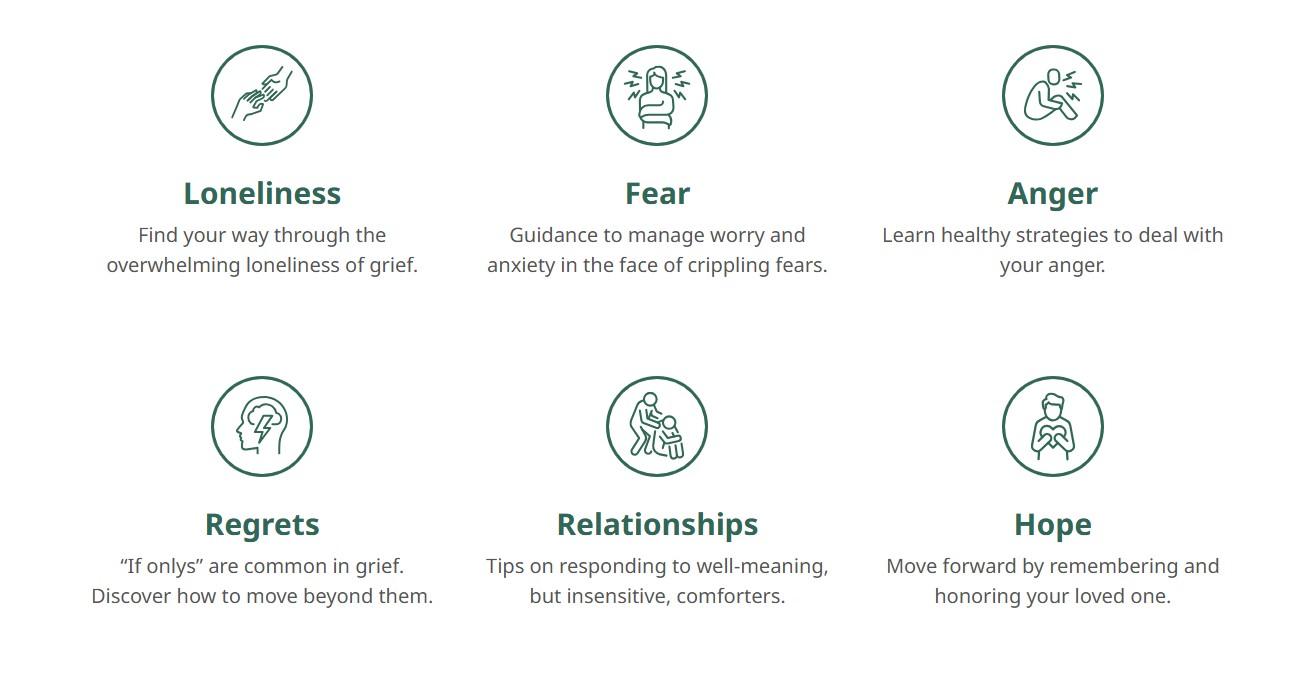 Loneliness
Find your way through the overwhelming loneliness of grief.

Fear
Guidance to manage worry and anxiety in the face of crippling fears.

Anger
Learn healthy strategies to deal with your anger.

Regrets
“If onlys” are common in grief. Discover how to move beyond them.

Relationships
Tips on responding to well-meaning, but insensitive, comforters.

Hope
Move forward by remembering and honoring your loved one.